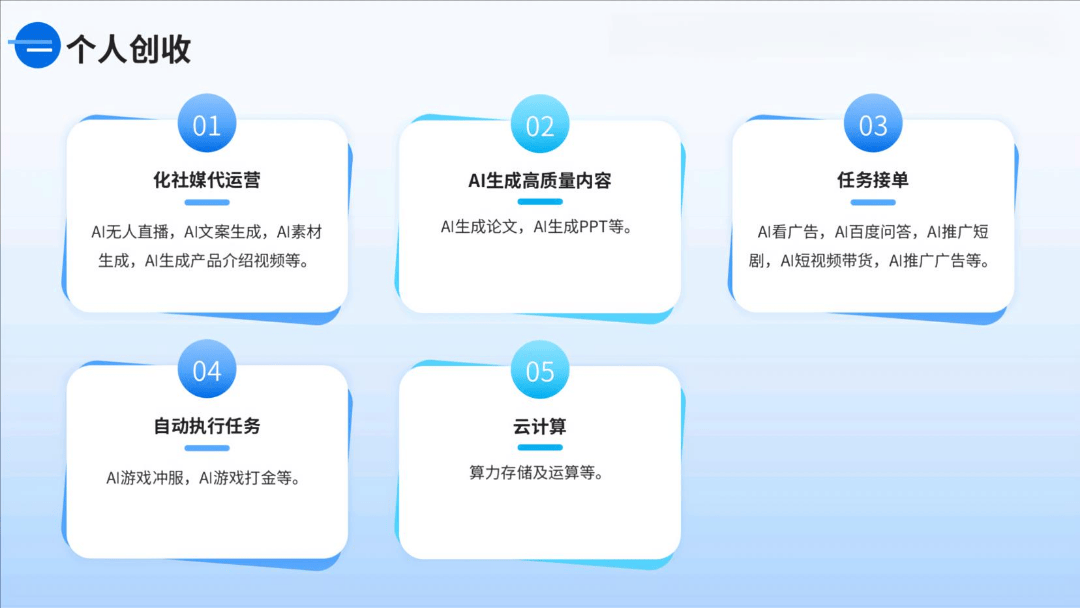 一 个人创收

01

化社媒代运营

AI无人直播，AI文案生成，AI素材生成，AI生成产品介绍视频等。

02

AI生成高质量内容

AI生成论文，AI生成PPT等。

03

任务接单

AI看广告，AI百度问答，AI推广短剧，AI短视频带货，AI推广广告等。

04

自动执行任务

AI游戏冲服，AI游戏打金等。

05

云计算

算力存储及运算等。